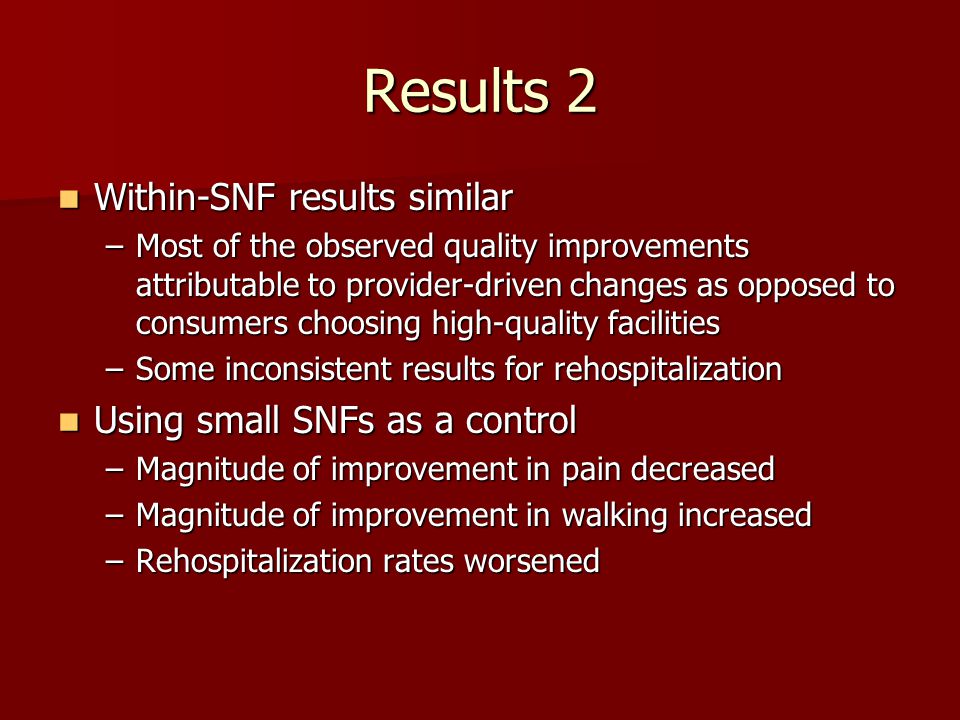 Results 2

- Within-SNF results similar
  – Most of the observed quality improvements attributable to provider-driven changes as opposed to consumers choosing high-quality facilities
  – Some inconsistent results for rehospitalization
- Using small SNFs as a control
  – Magnitude of improvement in pain decreased
  – Magnitude of improvement in walking increased
  – Rehospitalization rates worsened